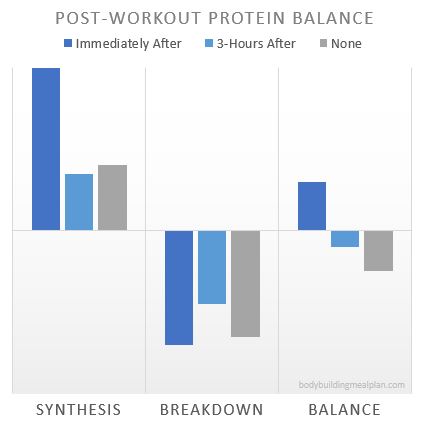 POST-WORKOUT PROTEIN BALANCE

Immediately After
3-Hours After
None

bodybuildingmealplan.com

SYNTHESIS
BREAKDOWN
BALANCE